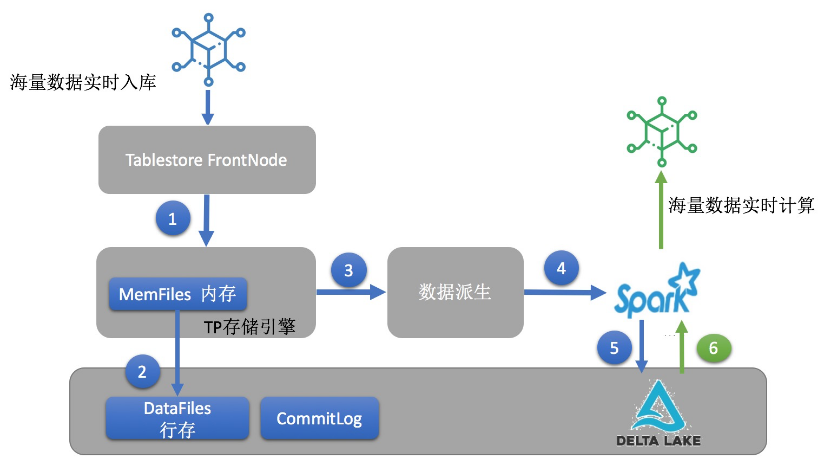 海量数据实时入库

Tablestore FrontNode

1

MemFiles 内存

TP存储引擎

3

数据派生

4

Spark

海量数据实时计算

2

DataFiles 行存

CommitLog

5

6

DELTA LAKE